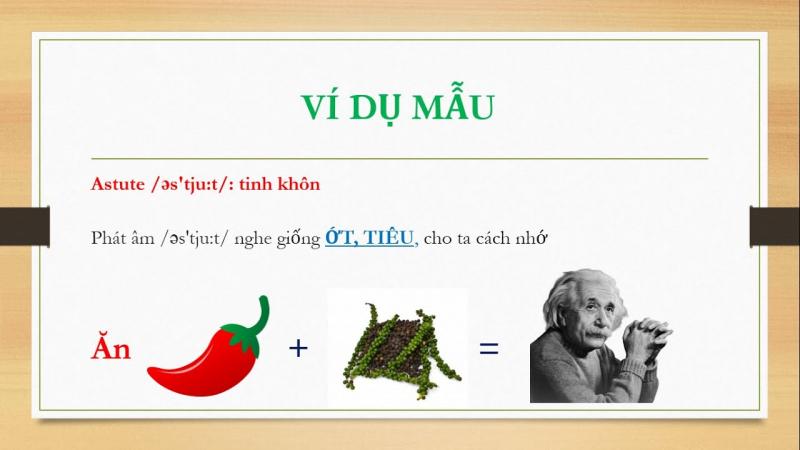 VÍ DỤ MẪU

Astute /əs'tju:t/: tinh khôn

Phát âm /əs'tju:t/ nghe giống ỚT, TIÊU, cho ta cách nhớ

Ăn + =